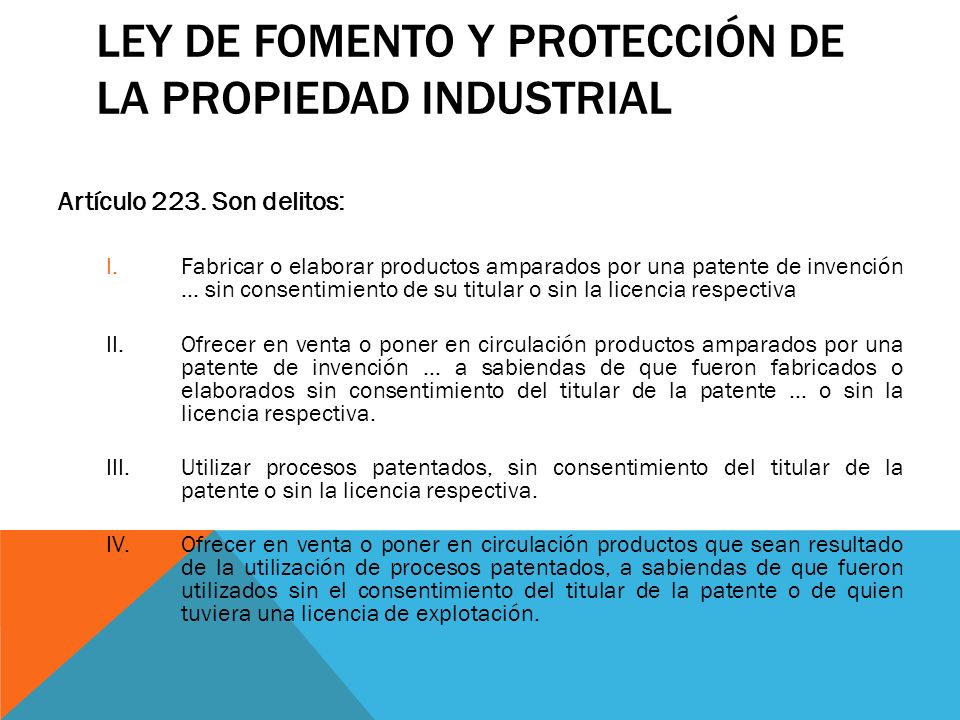 LEY DE FOMENTO Y PROTECCIÓN DE LA PROPIEDAD INDUSTRIAL

Artículo 223. Son delitos:

I. Fabricar o elaborar productos amparados por una patente de invención … sin consentimiento de su titular o sin la licencia respectiva

II. Ofrecer en venta o poner en circulación productos amparados por una patente de invención … a sabiendas de que fueron fabricados o elaborados sin consentimiento del titular de la patente … o sin la licencia respectiva.

III. Utilizar procesos patentados, sin consentimiento del titular de la patente o sin la licencia respectiva.

IV. Ofrecer en venta o poner en circulación productos que sean resultado de la utilización de procesos patentados, a sabiendas de que fueron utilizados sin el consentimiento del titular de la patente o de quien tuviera una licencia de explotación.